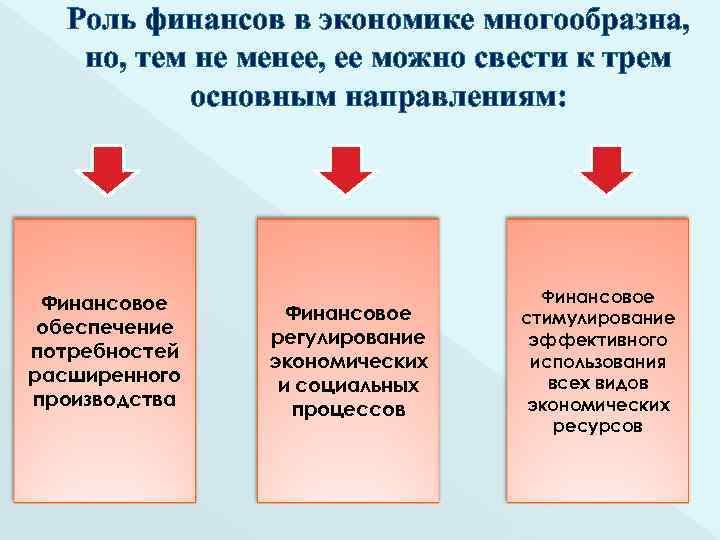 Роль финансов в экономике многообразна, но, тем не менее, ее можно свести к трем основным направлениям:

Финансовое обеспечение потребностей расширенного производства

Финансовое регулирование экономических и социальных процессов

Финансовое стимулирование эффективного использования всех видов экономических ресурсов